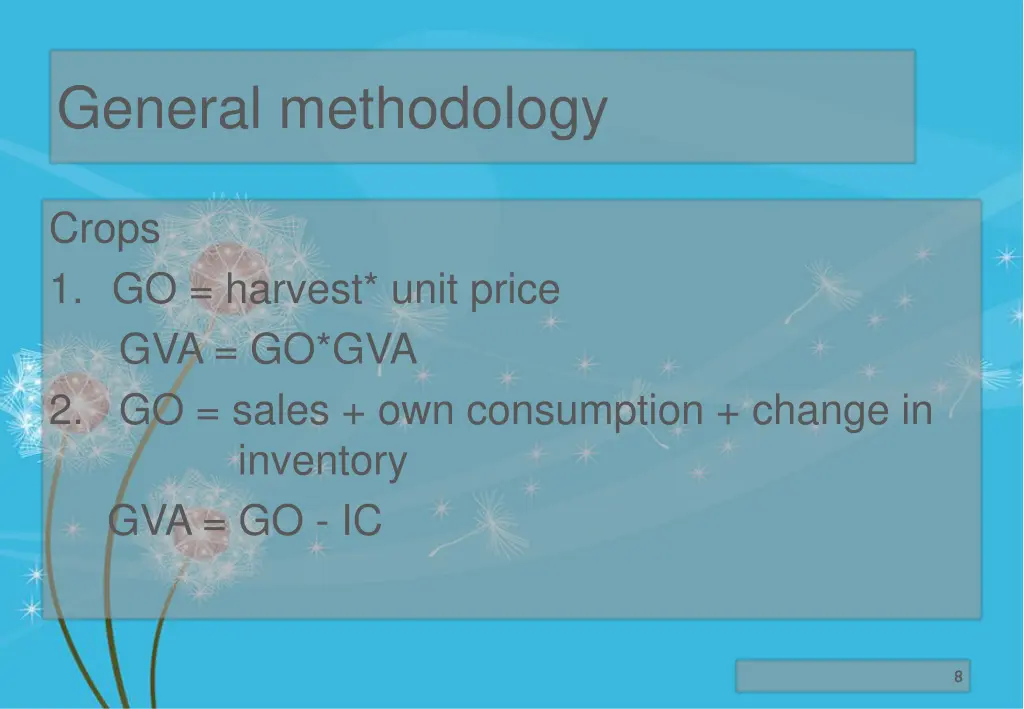 General methodology

Crops

1. GO = harvest* unit price

GVA = GO*GVA

2. GO = sales + own consumption + change in inventory

GVA = GO - IC

8